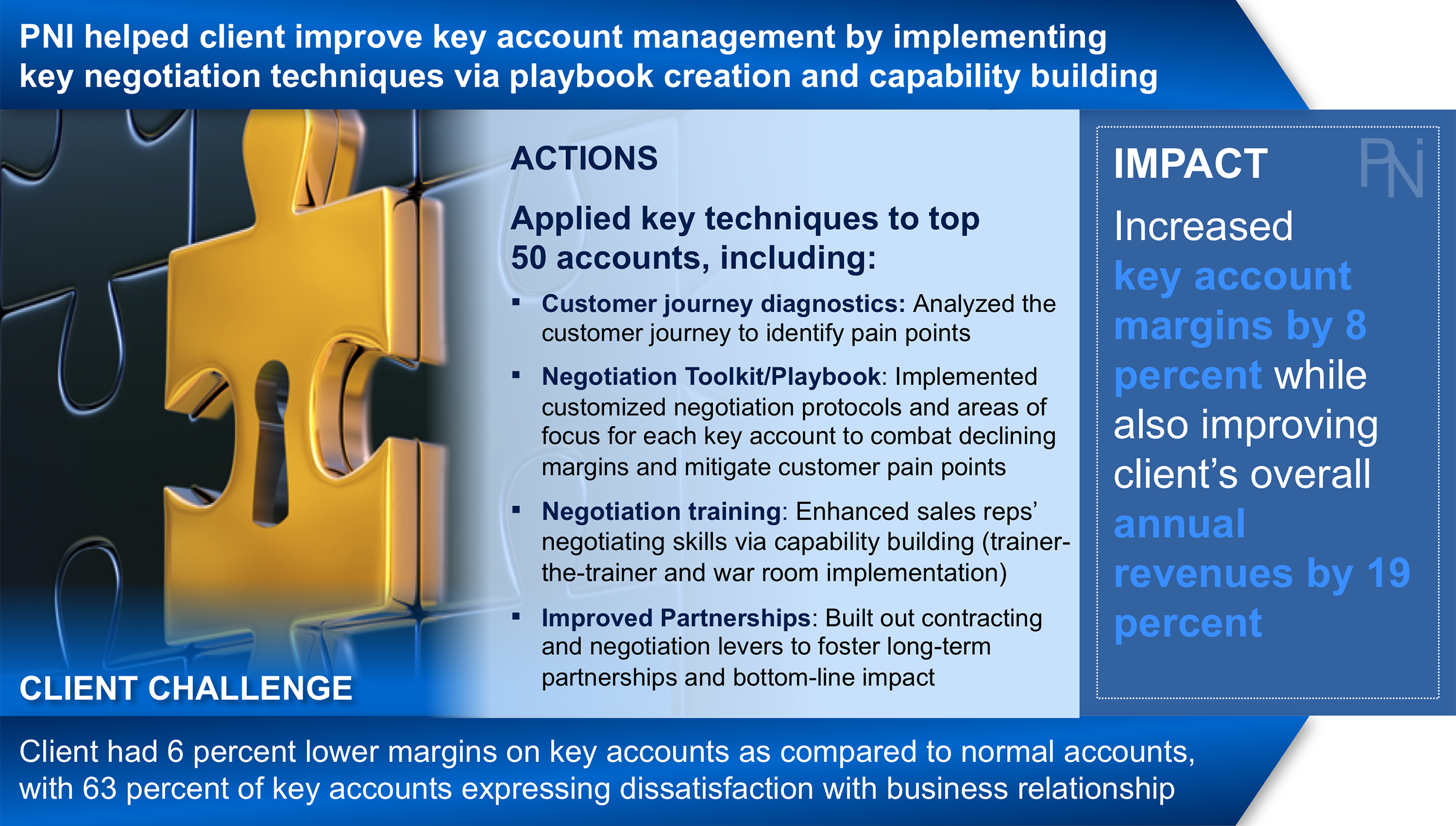 PNI helped client improve key account management by implementing key negotiation techniques via playbook creation and capability building

ACTIONS

Applied key techniques to top 50 accounts, including:

▪ Customer journey diagnostics: Analyzed the customer journey to identify pain points

▪ Negotiation Toolkit/Playbook: Implemented customized negotiation protocols and areas of focus for each key account to combat declining margins and mitigate customer pain points

▪ Negotiation training: Enhanced sales reps' negotiating skills via capability building (trainer-the-trainer and war room implementation)

▪ Improved Partnerships: Built out contracting and negotiation levers to foster long-term partnerships and bottom-line impact

IMPACT

PNi

Increased key account margins by 8 percent while also improving client's overall annual revenues by 19 percent

CLIENT CHALLENGE

Client had 6 percent lower margins on key accounts as compared to normal accounts, with 63 percent of key accounts expressing dissatisfaction with business relationship